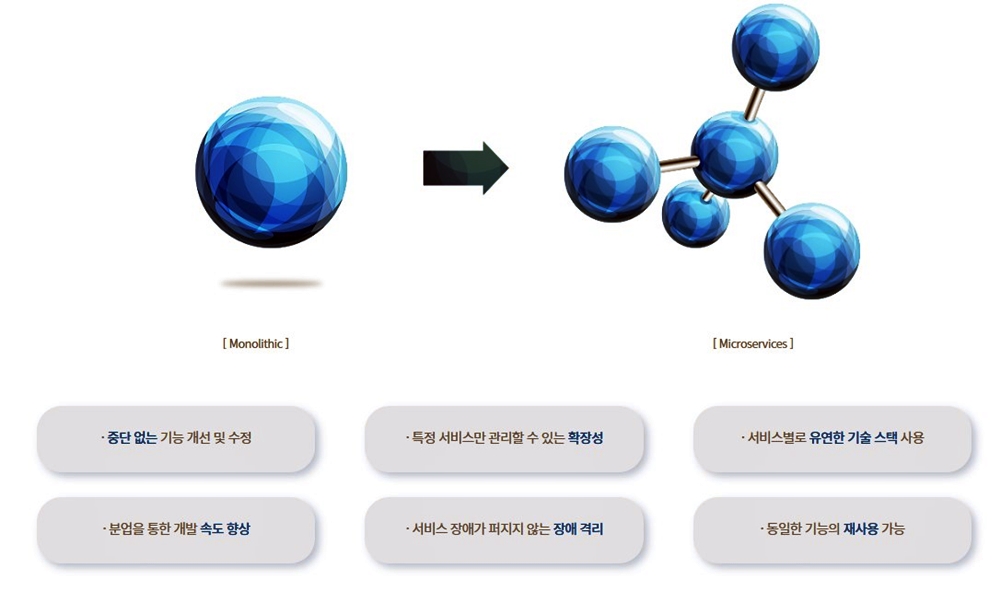 [ Monolithic ]

[ Microservices ]

· 중단 없는 기능 개선 및 수정

· 특정 서비스만 관리할 수 있는 확장성

· 서비스별로 유연한 기술 스택 사용

· 분업을 통한 개발 속도 향상

· 서비스 장애가 퍼지지 않는 장애 격리

· 동일한 기능의 재사용 가능